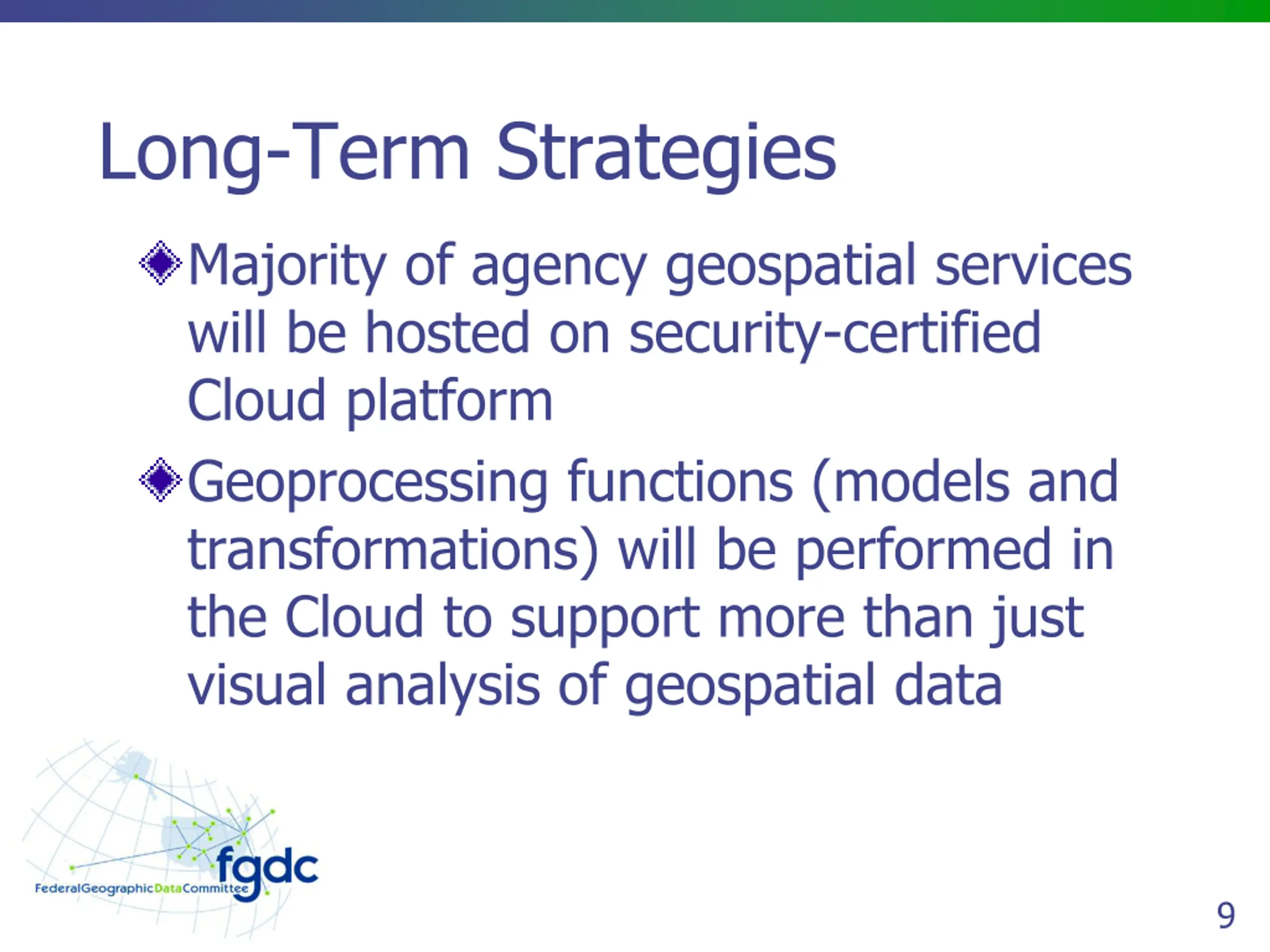 Long-Term Strategies

Majority of agency geospatial services will be hosted on security-certified Cloud platform

Geoprocessing functions (models and transformations) will be performed in the Cloud to support more than just visual analysis of geospatial data

fgdc
FederalGeographicDataCommittee

9